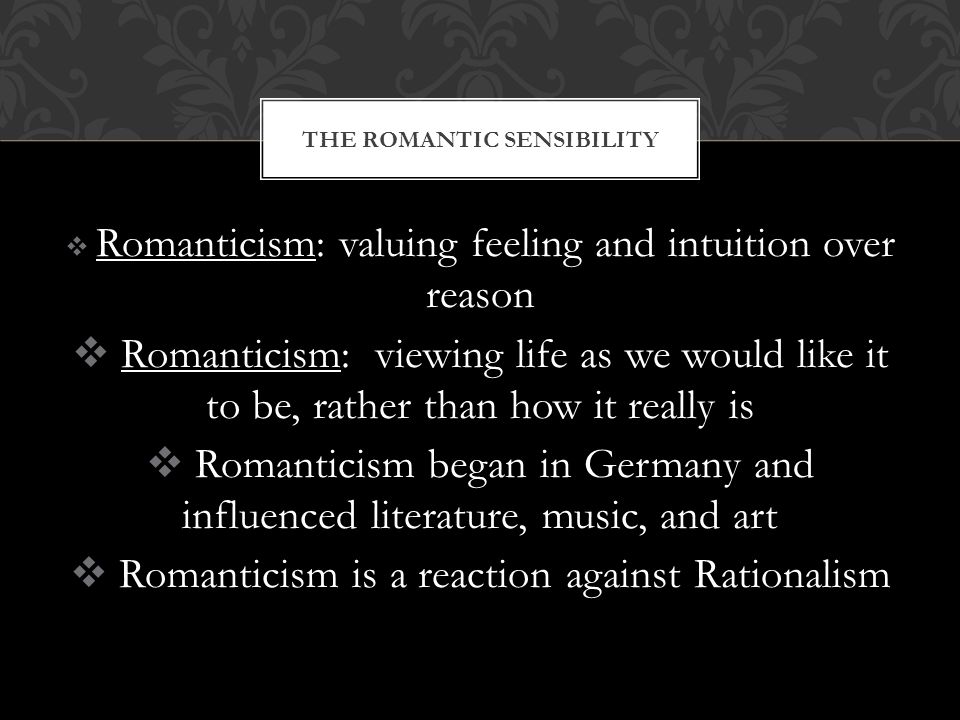 THE ROMANTIC SENSIBILITY

❖ Romanticism: valuing feeling and intuition over reason

❖ Romanticism: viewing life as we would like it to be, rather than how it really is

❖ Romanticism began in Germany and influenced literature, music, and art

❖ Romanticism is a reaction against Rationalism